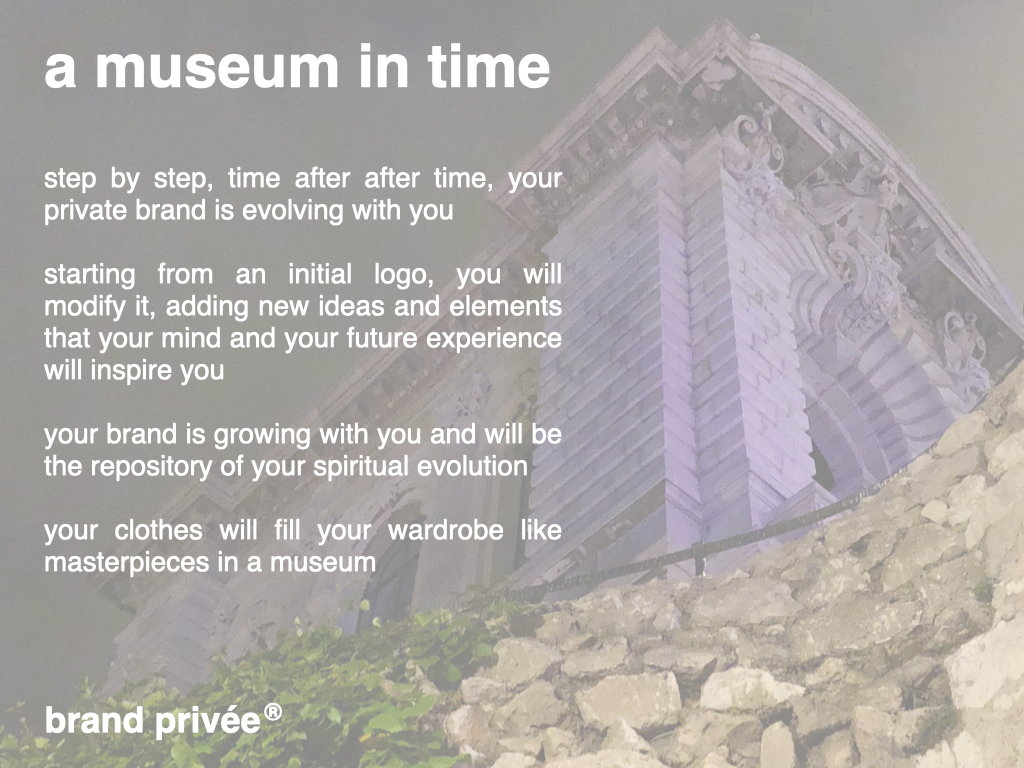 a museum in time

step by step, time after after time, your private brand is evolving with you

starting from an initial logo, you will modify it, adding new ideas and elements that your mind and your future experience will inspire you

your brand is growing with you and will be the repository of your spiritual evolution

your clothes will fill your wardrobe like masterpieces in a museum

brand privée®